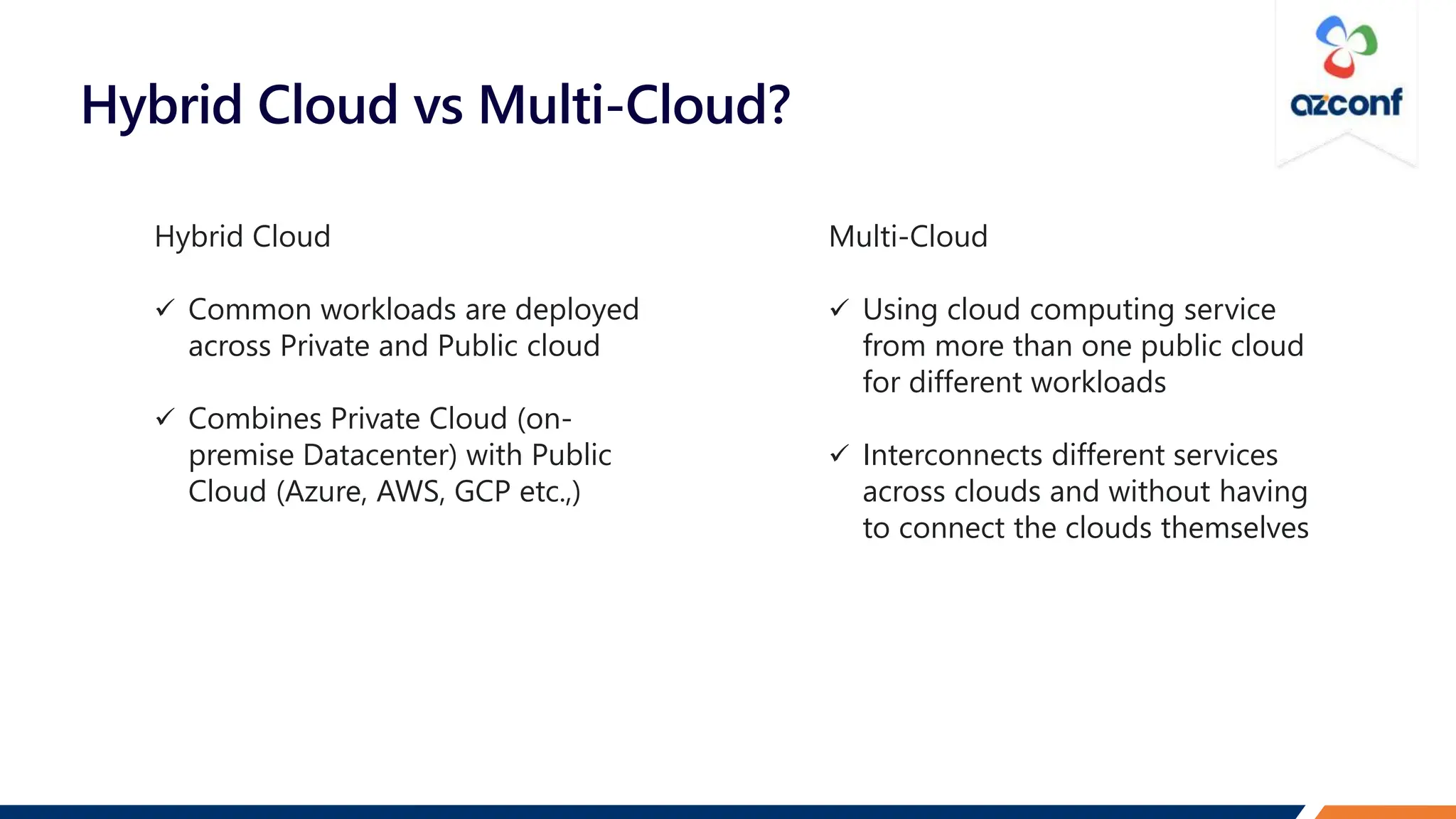 Hybrid Cloud vs Multi-Cloud?

azconf

Hybrid Cloud

✓ Common workloads are deployed across Private and Public cloud

✓ Combines Private Cloud (on-premise Datacenter) with Public Cloud (Azure, AWS, GCP etc.,)

Multi-Cloud

✓ Using cloud computing service from more than one public cloud for different workloads

✓ Interconnects different services across clouds and without having to connect the clouds themselves